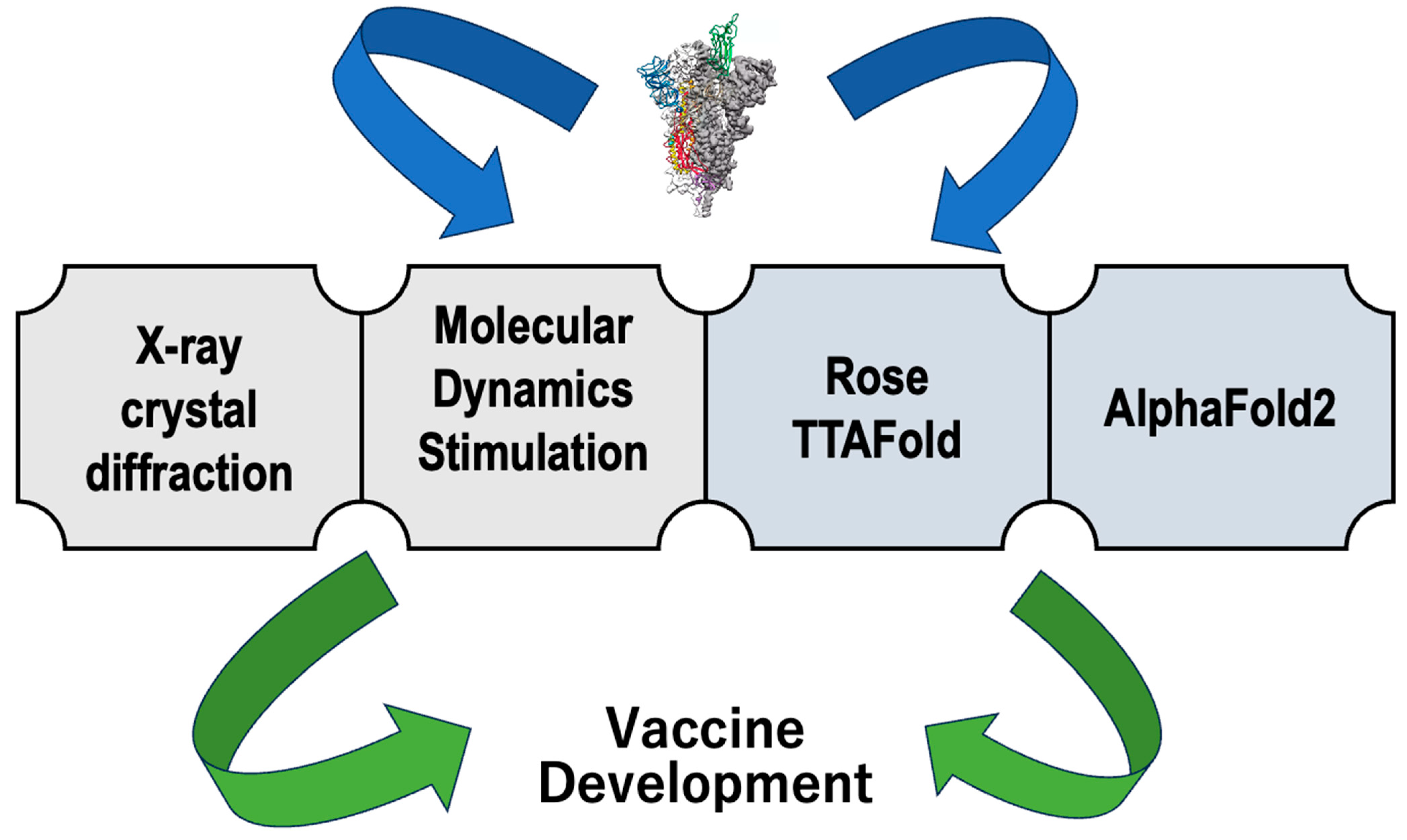 X-ray crystal diffraction

Molecular Dynamics Stimulation

Rose TTAFold

AlphaFold2

Vaccine Development